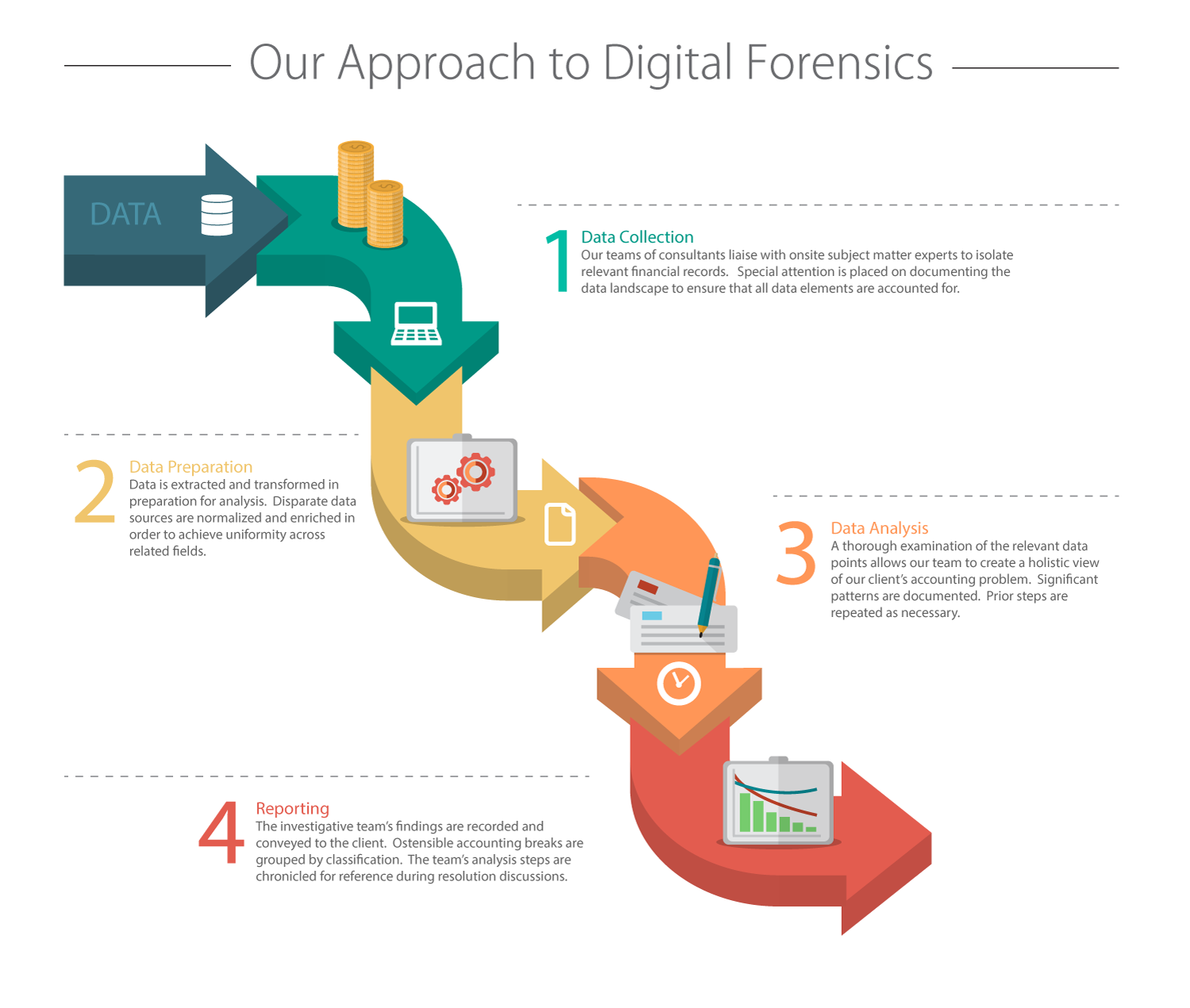 Our Approach to Digital Forensics

DATA

1 Data Collection
Our teams of consultants liaise with onsite subject matter experts to isolate relevant financial records. Special attention is placed on documenting the data landscape to ensure that all data elements are accounted for.

2 Data Preparation
Data is extracted and transformed in preparation for analysis. Disparate data sources are normalized and enriched in order to achieve uniformity across related fields.

3 Data Analysis
A thorough examination of the relevant data points allows our team to create a holistic view of our client's accounting problem. Significant patterns are documented. Prior steps are repeated as necessary.

4 Reporting
The investigative team's findings are recorded and conveyed to the client. Ostensible accounting breaks are grouped by classification. The team's analysis steps are chronicled for reference during resolution discussions.